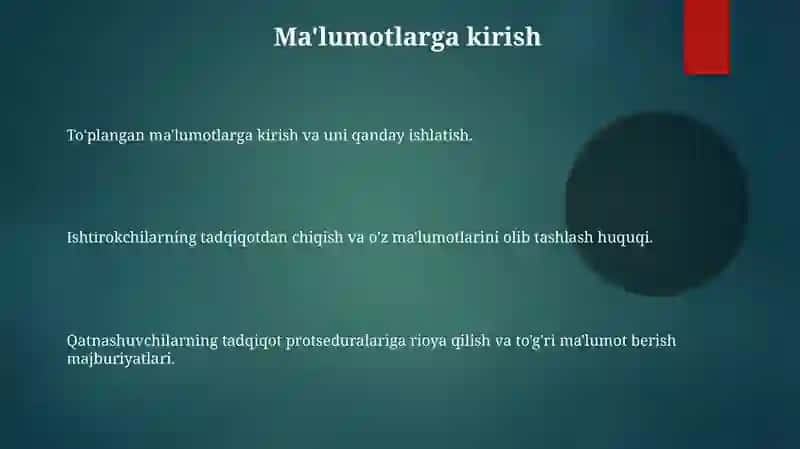 Ma'lumotlarga kirish

To'plangan ma'lumotlarga kirish va uni qanday ishlatish.

Ishtirokchilarning tadqiqotdan chiqish va o'z ma'lumotlarini olib tashlash huquqi.

Qatnashuvchilarning tadqiqot protseduralariga rioya qilish va to'g'ri ma'lumot berish majburiyatlari.